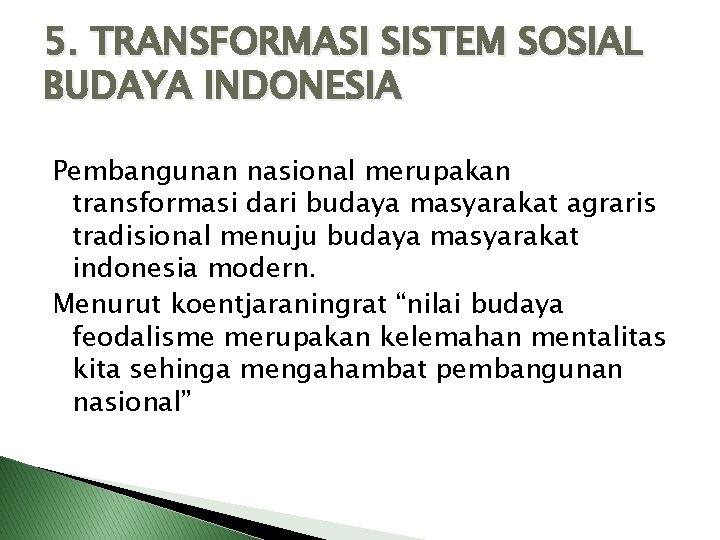 5. TRANSFORMASI SISTEM SOSIAL BUDAYA INDONESIA

Pembangunan nasional merupakan transformasi dari budaya masyarakat agraris tradisional menuju budaya masyarakat indonesia modern.

Menurut koentjaraningrat “nilai budaya feodalisme merupakan kelemahan mentalitas kita sehinga mengahambat pembangunan nasional”